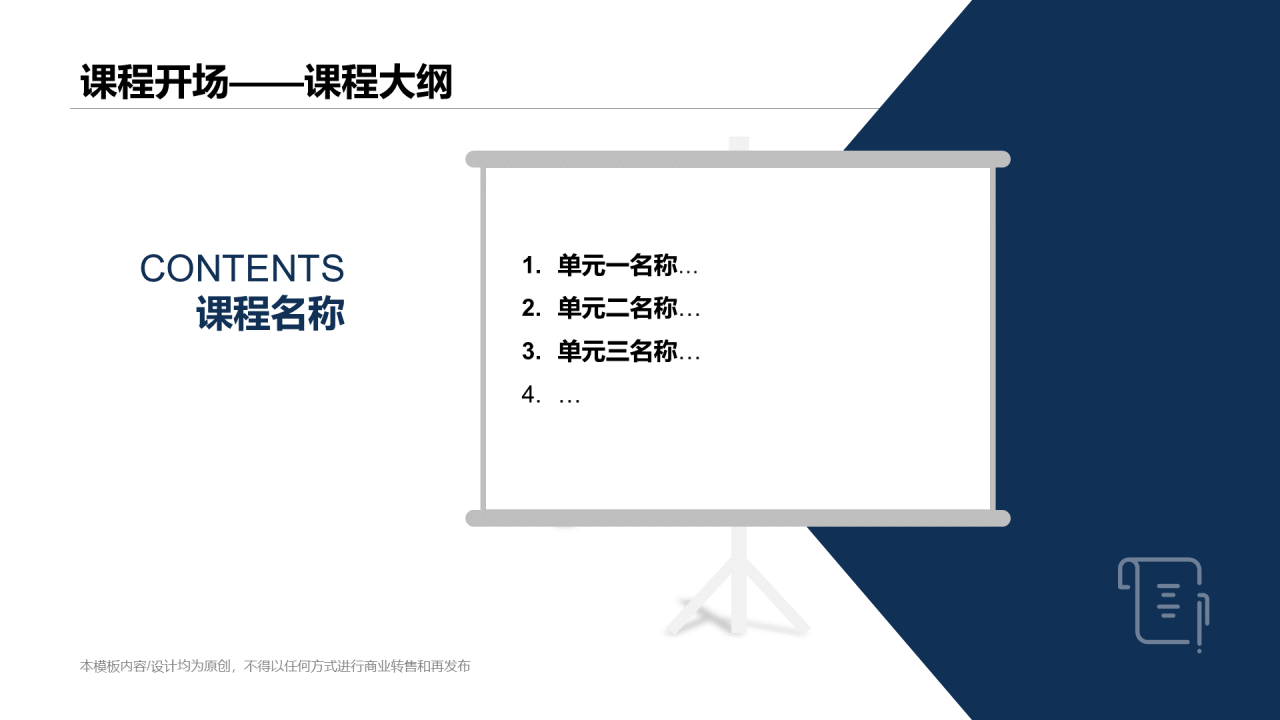 课程开场——课程大纲

CONTENTS
课程名称

1. 单元一名称…
2. 单元二名称…
3. 单元三名称…
4. …

本模板内容/设计均为原创，不得以任何方式进行商业转售和再发布